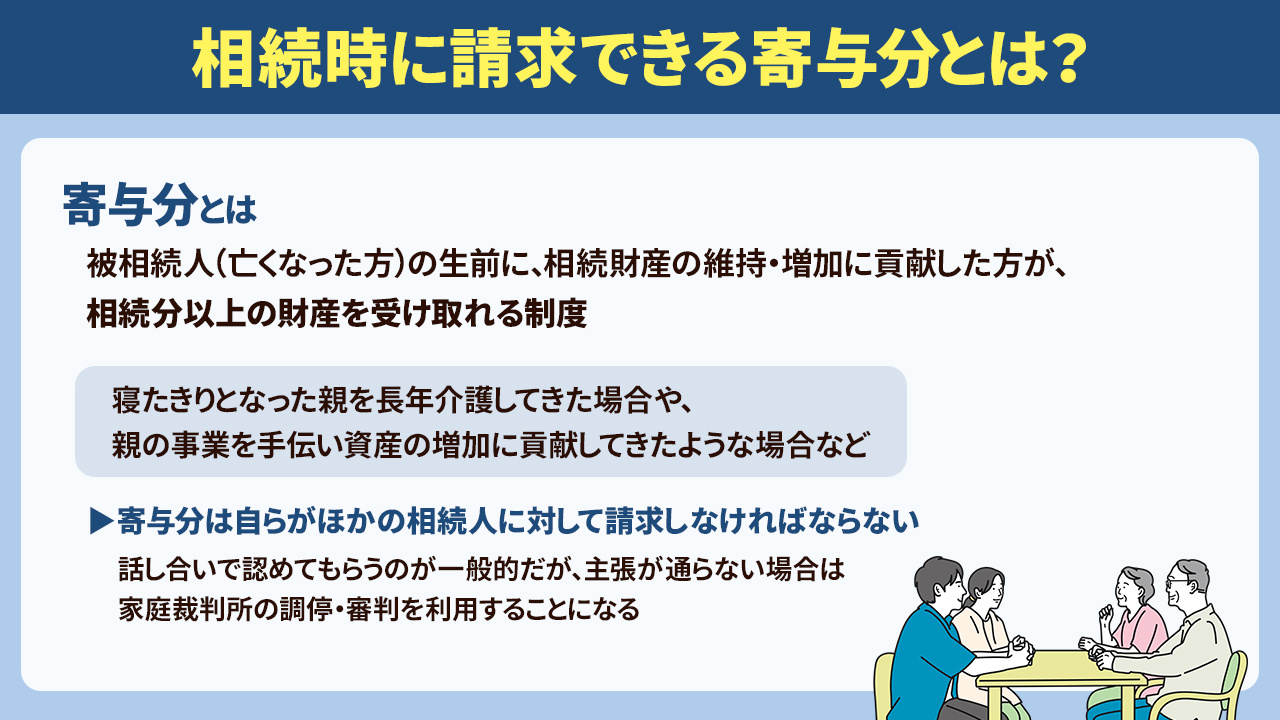 相続時に請求できる寄与分とは?

寄与分とは

被相続人(亡くなった方)の生前に、相続財産の維持・増加に貢献した方が、相続分以上の財産を受け取れる制度

寝たきりとなった親を長年介護してきた場合や、親の事業を手伝い資産の増加に貢献してきたような場合など

▶寄与分は自らがほかの相続人に対して請求しなければならない

話し合いで認めてもらうのが一般的だが、主張が通らない場合は家庭裁判所の調停・審判を利用することになる